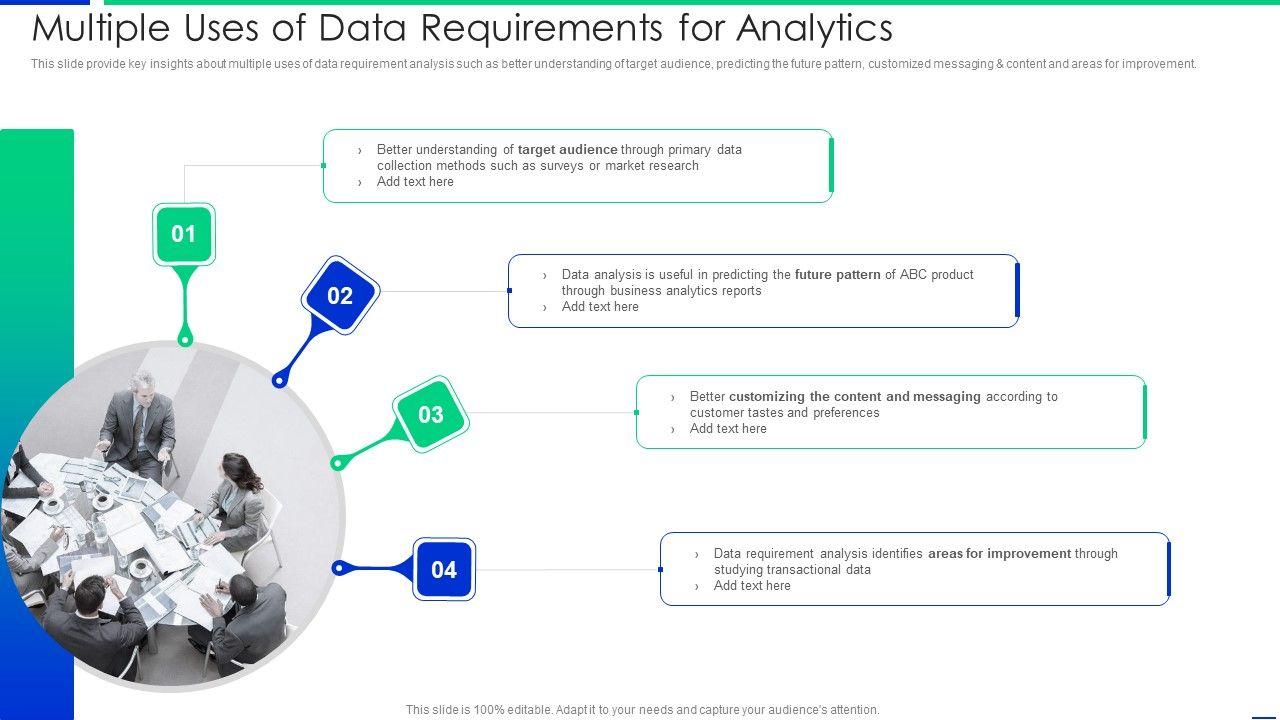 Multiple Uses of Data Requirements for Analytics

This slide provide key insights about multiple uses of data requirement analysis such as better understanding of target audience, predicting the future pattern, customized messaging & content and areas for improvement.

01

› Better understanding of target audience through primary data collection methods such as surveys or market research
› Add text here

02

› Data analysis is useful in predicting the future pattern of ABC product through business analytics reports
› Add text here

03

› Better customizing the content and messaging according to customer tastes and preferences
› Add text here

04

› Data requirement analysis identifies areas for improvement through studying transactional data
› Add text here

This slide is 100% editable. Adapt it to your needs and capture your audience's attention.